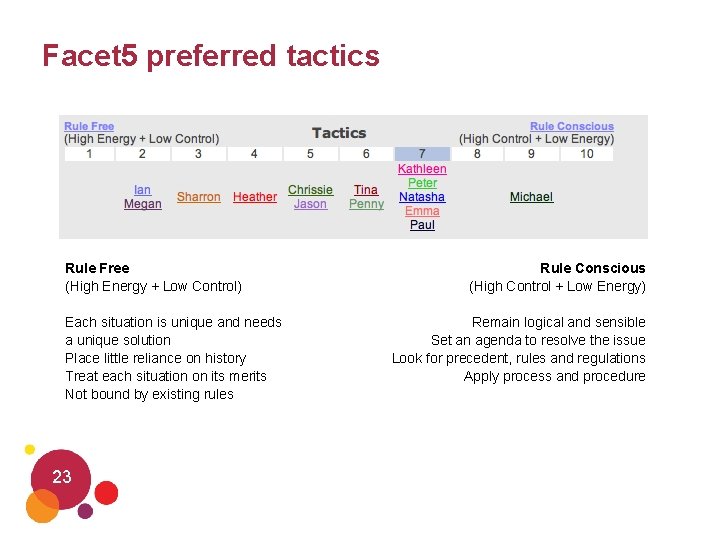 Facet5 preferred tactics

Rule Free
(High Energy + Low Control)

Tactics

Rule Conscious
(High Control + Low Energy)

| 1 | 2 | 3 | 4 | 5 | 6 | 7 | 8 | 9 | 10 |
|---|---|---|---|---|---|---|---|---|---|
| | Ian Megan | Sharron | Heather | Chrissie Jason | Tina Penny | Kathleen Peter Natasha Emma Paul | | Michael | |

Rule Free
(High Energy + Low Control)

Each situation is unique and needs a unique solution
Place little reliance on history
Treat each situation on its merits
Not bound by existing rules

Rule Conscious
(High Control + Low Energy)

Remain logical and sensible
Set an agenda to resolve the issue
Look for precedent, rules and regulations
Apply process and procedure

23